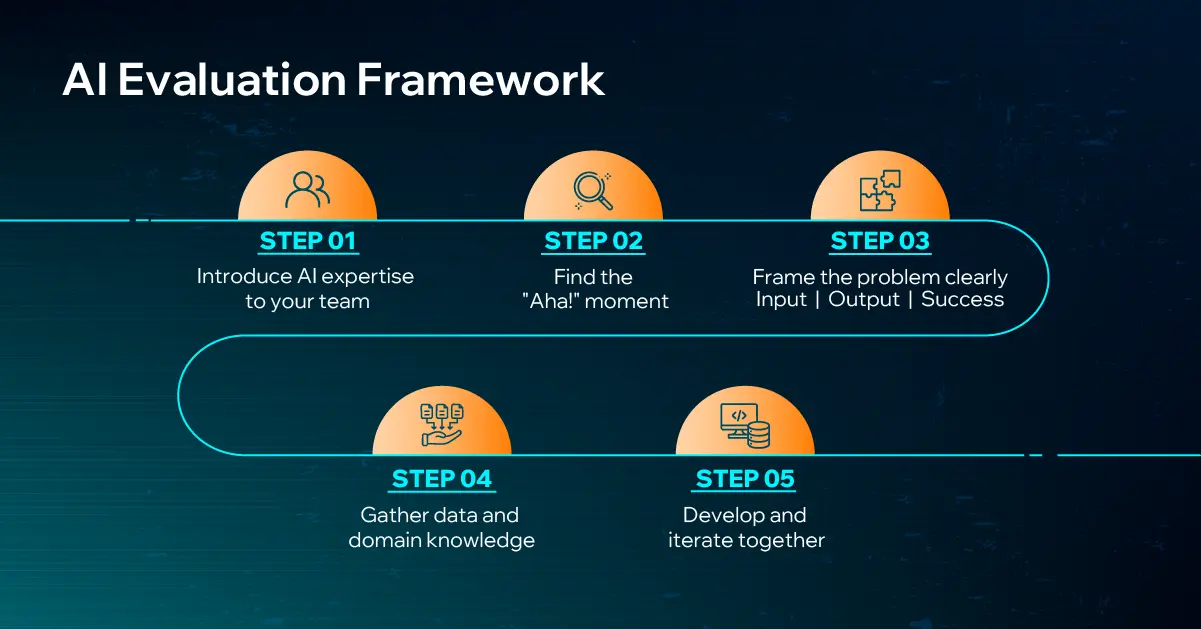 AI Evaluation Framework

STEP 01
Introduce AI expertise to your team

STEP 02
Find the "Aha!" moment

STEP 03
Frame the problem clearly
Input | Output | Success

STEP 04
Gather data and domain knowledge

STEP 05
Develop and iterate together